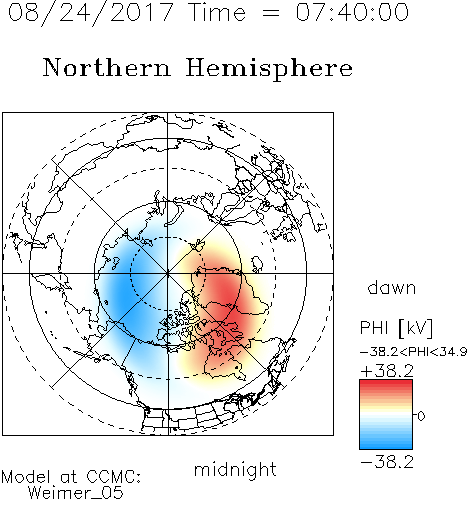 08/24/2017 Time = 07:40:00

Northern Hemisphere

dawn

PHI [kV]

−38.2<PHI<34.9

+38.2

0

−38.2

midnight

Model at CCMC:
Weimer_05